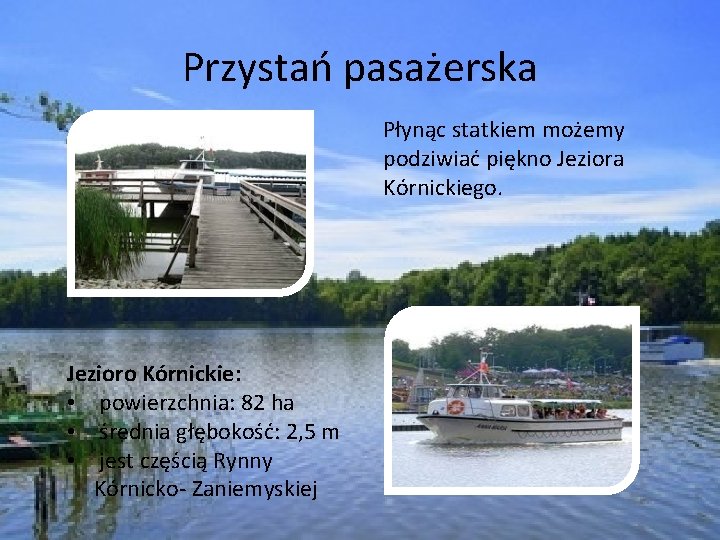 Przystań pasażerska

Płynąc statkiem możemy podziwiać piękno Jeziora Kórnickiego.

Jezioro Kórnickie:
• powierzchnia: 82 ha
• średnia głębokość: 2,5 m
• jest częścią Rynny Kórnicko- Zaniemyskiej